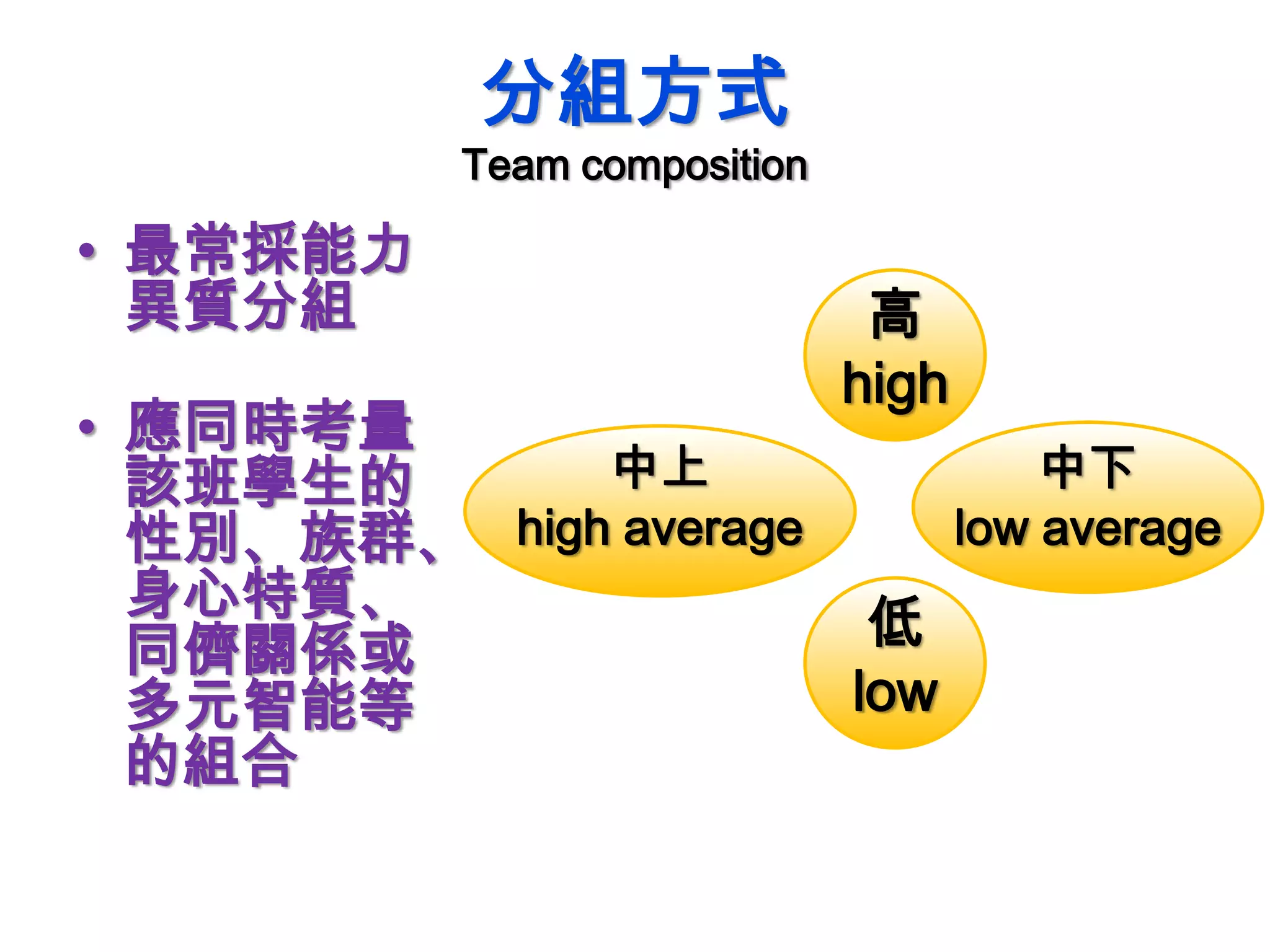 分組方式
Team composition

• 最常採能力異質分組

• 應同時考量該班學生的性別、族群、身心特質、同儕關係或多元智能等的組合

高
high

中上
high average

中下
low average

低
low